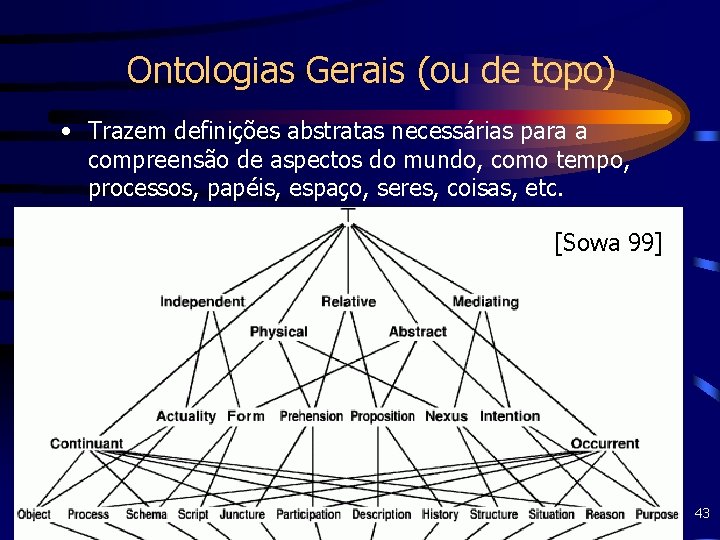 Ontologias Gerais (ou de topo)

• Trazem definições abstratas necessárias para a compreensão de aspectos do mundo, como tempo, processos, papéis, espaço, seres, coisas, etc.

T

[Sowa 99]

Independent Relative Mediating

Physical Abstract

Actuality Form Prehension Proposition Nexus Intention

Continuant Occurrent

Object Process Schema Script Juncture Participation Description History Structure Situation Reason Purpose

43